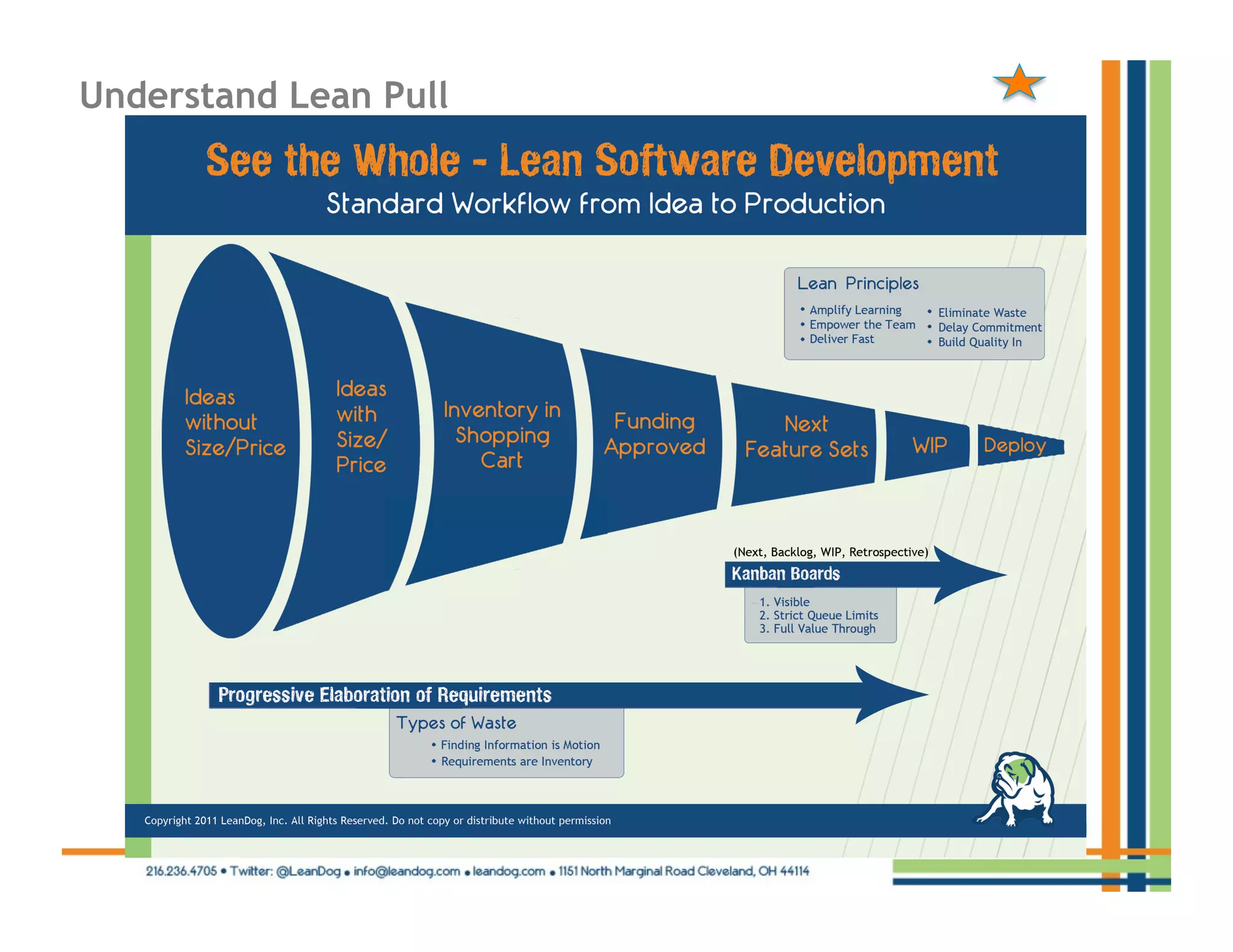 Understand Lean Pull

See the Whole - Lean Software Development

Standard Workflow from Idea to Production

Lean Principles

• Amplify Learning
• Empower the Team
• Deliver Fast

• Eliminate Waste
• Delay Commitment
• Build Quality In

Ideas without Size/Price

Ideas with Size/ Price

Inventory in Shopping Cart

Funding Approved

Next Feature Sets

WIP

Deploy

(Next, Backlog, WIP, Retrospective)

Kanban Boards

1. Visible
2. Strict Queue Limits
3. Full Value Through

Progressive Elaboration of Requirements

Types of Waste

• Finding Information is Motion
• Requirements are Inventory

Copyright 2011 LeanDog, Inc. All Rights Reserved. Do not copy or distribute without permission

216.236.4705 • Twitter: @LeanDog • info@leandog.com • leandog.com • 1151 North Marginal Road Cleveland, OH 44114